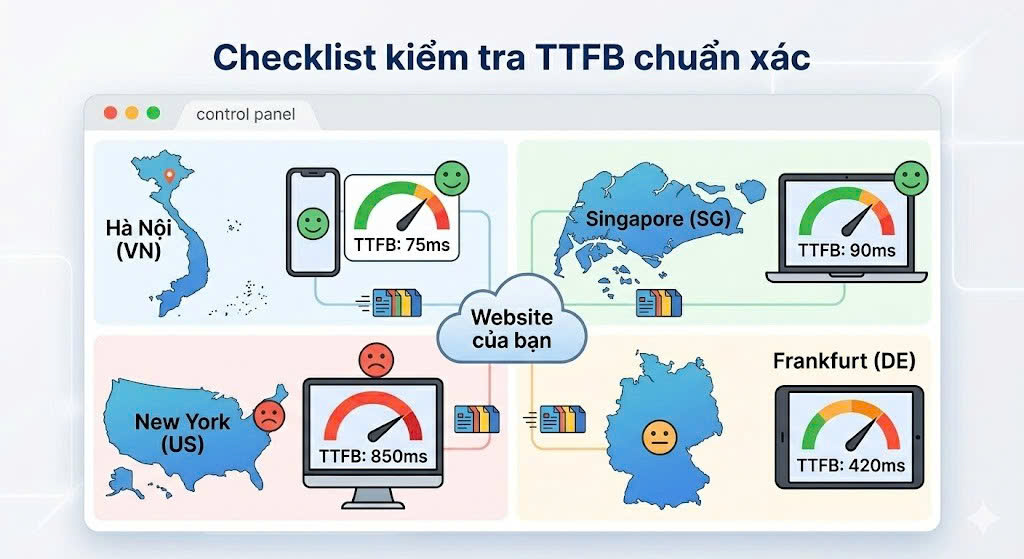 Checklist kiểm tra TTFB chuẩn xác

control panel

Hà Nội (VN)

TTFB: 75ms

Singapore (SG)

TTFB: 90ms

Website của bạn

New York (US)

TTFB: 850ms

Frankfurt (DE)

TTFB: 420ms